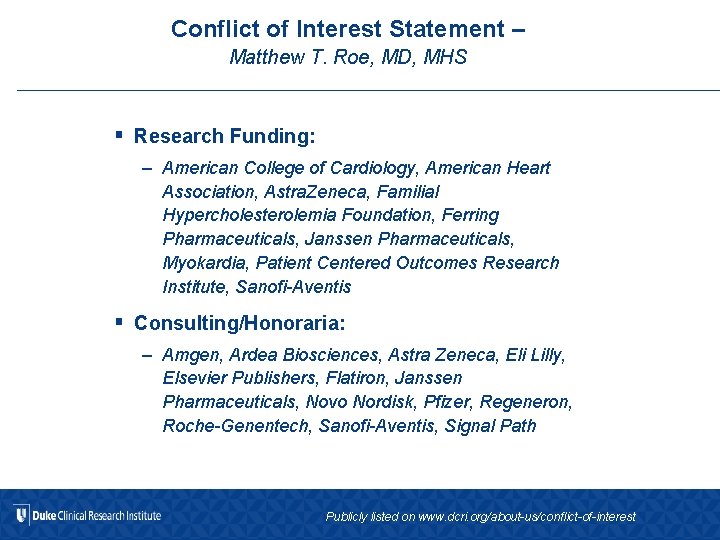 Conflict of Interest Statement –
Matthew T. Roe, MD, MHS

▪ Research Funding:

– American College of Cardiology, American Heart Association, AstraZeneca, Familial Hypercholesterolemia Foundation, Ferring Pharmaceuticals, Janssen Pharmaceuticals, Myokardia, Patient Centered Outcomes Research Institute, Sanofi-Aventis

▪ Consulting/Honoraria:

– Amgen, Ardea Biosciences, Astra Zeneca, Eli Lilly, Elsevier Publishers, Flatiron, Janssen Pharmaceuticals, Novo Nordisk, Pfizer, Regeneron, Roche-Genentech, Sanofi-Aventis, Signal Path

Duke Clinical Research Institute

Publicly listed on www.dcri.org/about-us/conflict-of-interest